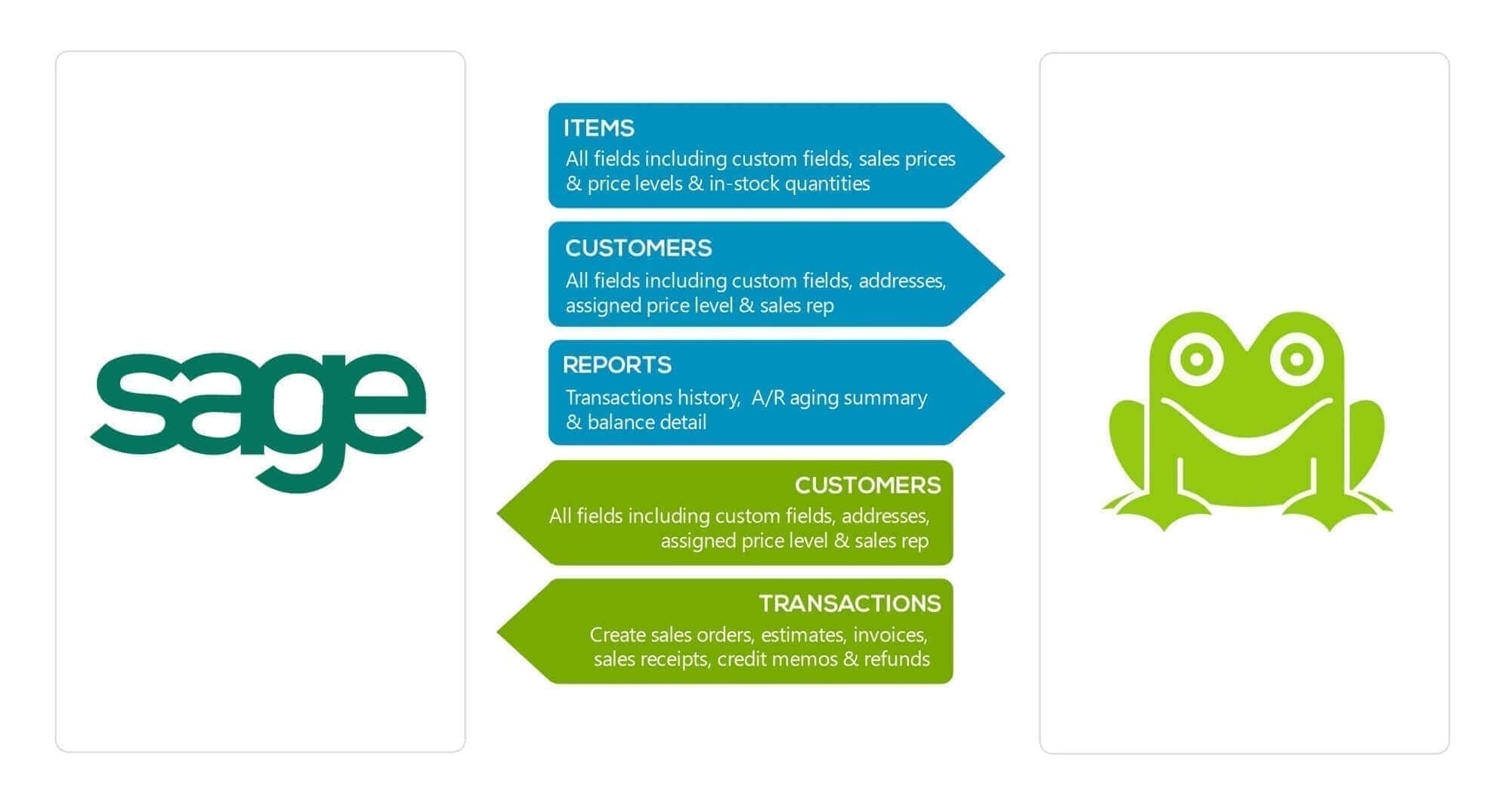 sage

ITEMS
All fields including custom fields, sales prices & price levels & in-stock quantities

CUSTOMERS
All fields including custom fields, addresses, assigned price level & sales rep

REPORTS
Transactions history, A/R aging summary & balance detail

CUSTOMERS
All fields including custom fields, addresses, assigned price level & sales rep

TRANSACTIONS
Create sales orders, estimates, invoices, sales receipts, credit memos & refunds